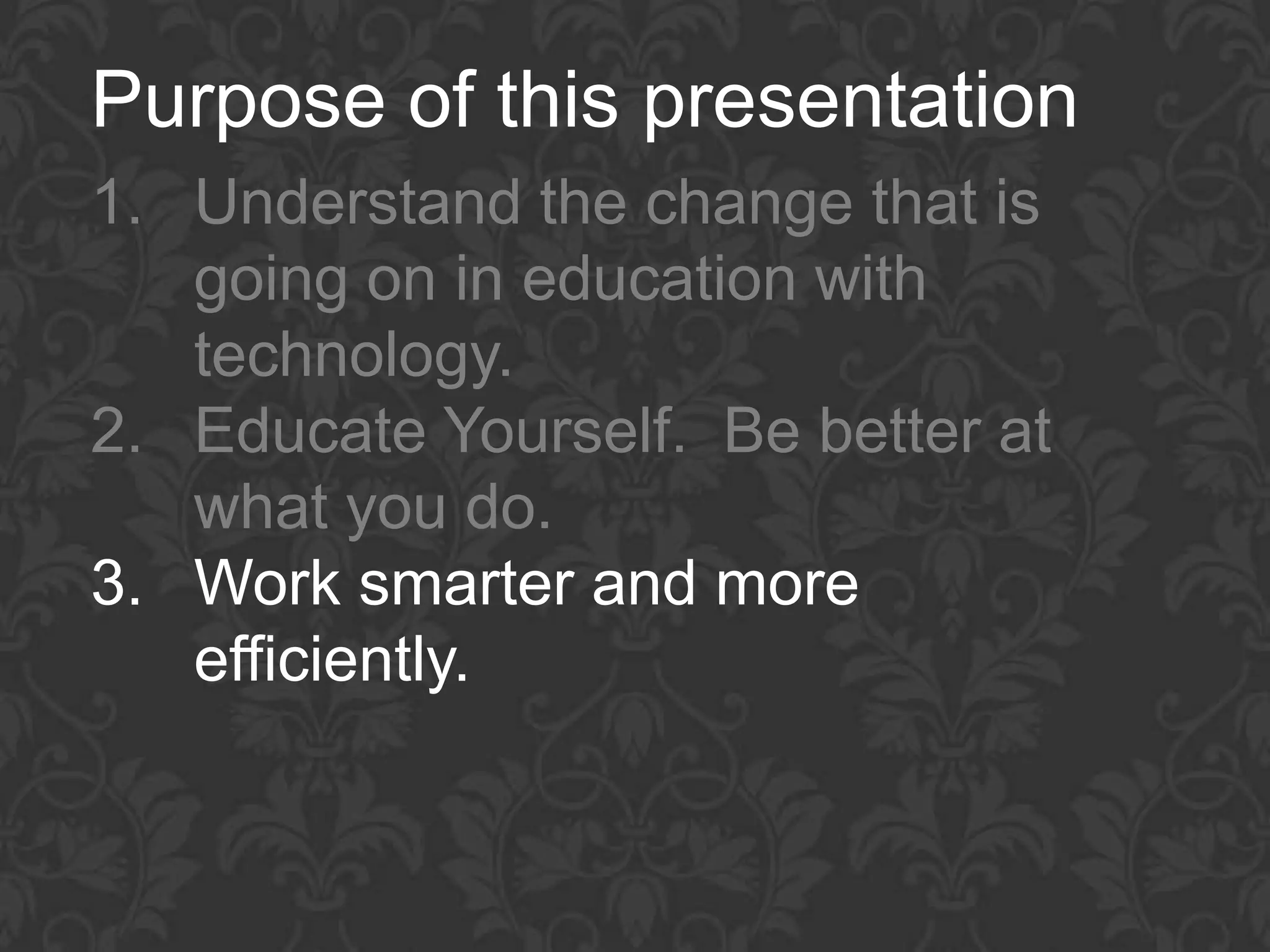 Purpose of this presentation

1. Understand the change that is going on in education with technology.
2. Educate Yourself. Be better at what you do.
3. Work smarter and more efficiently.